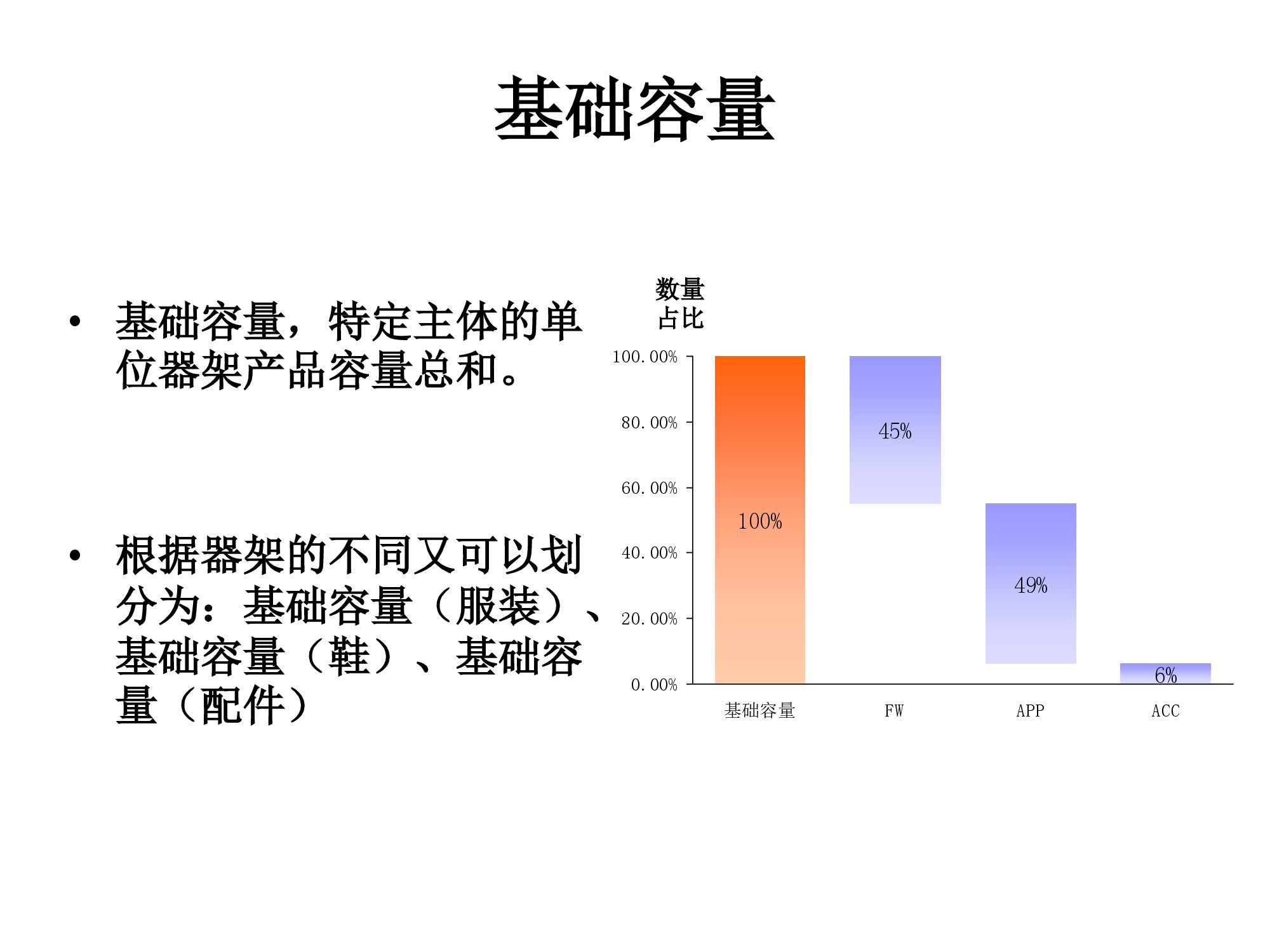 基础容量

• 基础容量，特定主体的单位器架产品容量总和。

• 根据器架的不同又可以划分为：基础容量（服装）、基础容量（鞋）、基础容量（配件）

数量占比

100.00%
80.00%
60.00%
40.00%
20.00%
0.00%

100%
45%
49%
6%

基础容量
FW
APP
ACC